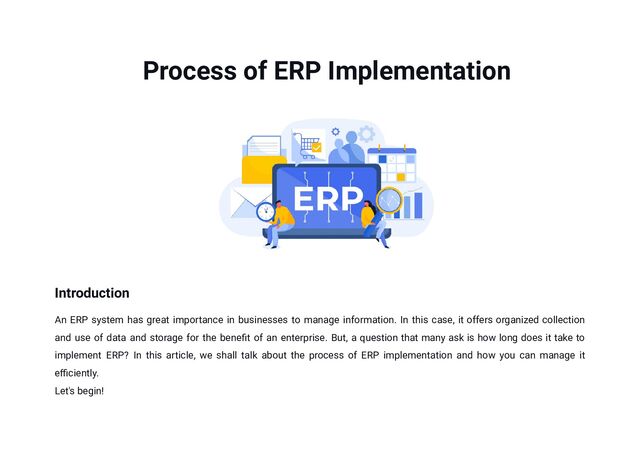 Process of ERP Implementation

ERP

Introduction

An ERP system has great importance in businesses to manage information. In this case, it offers organized collection and use of data and storage for the benefit of an enterprise. But, a question that many ask is how long does it take to implement ERP? In this article, we shall talk about the process of ERP implementation and how you can manage it efficiently.
Let's begin!